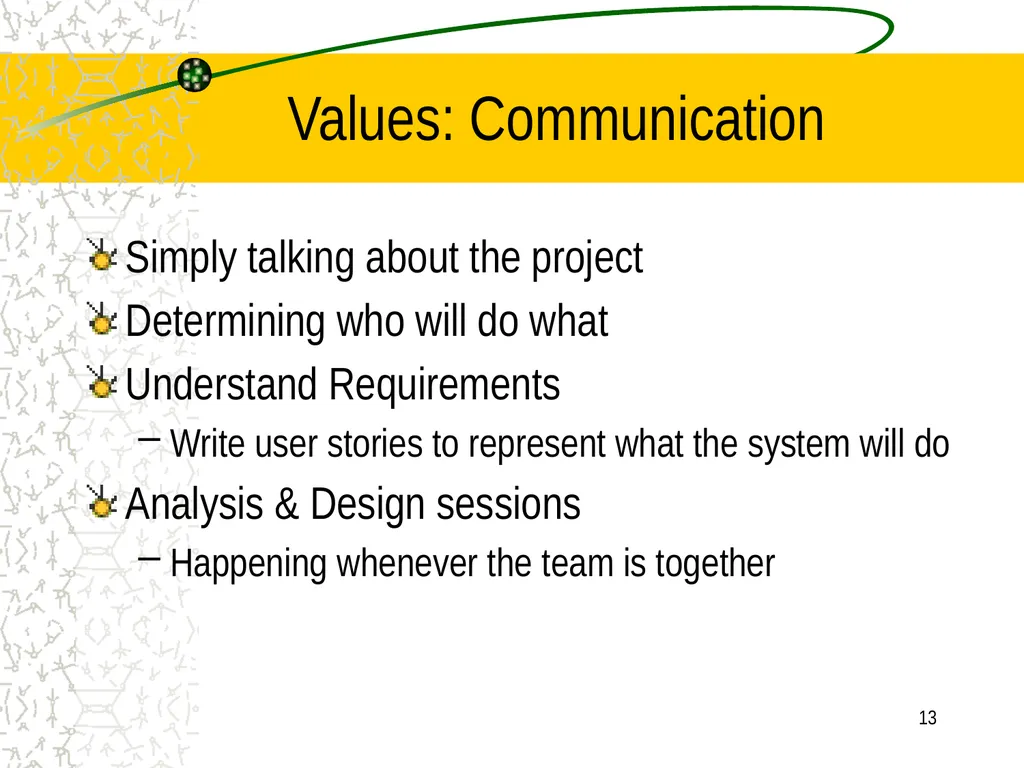 Values: Communication

Simply talking about the project

Determining who will do what

Understand Requirements

– Write user stories to represent what the system will do

Analysis & Design sessions

– Happening whenever the team is together

13